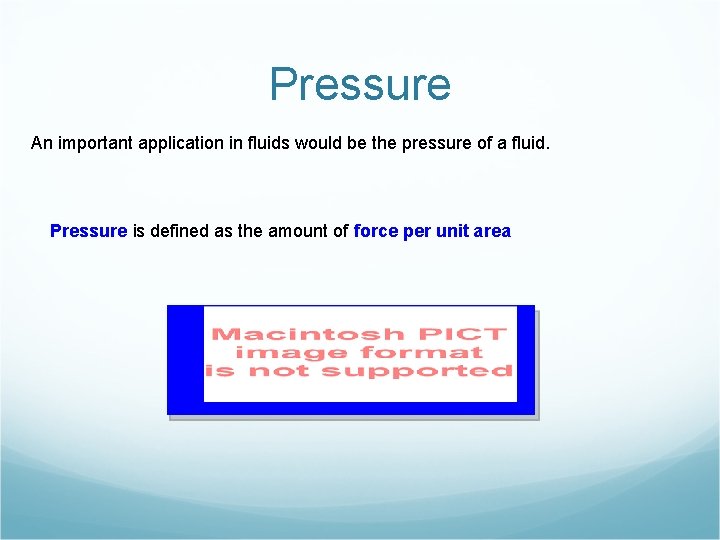 Pressure

An important application in fluids would be the pressure of a fluid.

Pressure is defined as the amount of force per unit area

Macintosh PICT image format is not supported